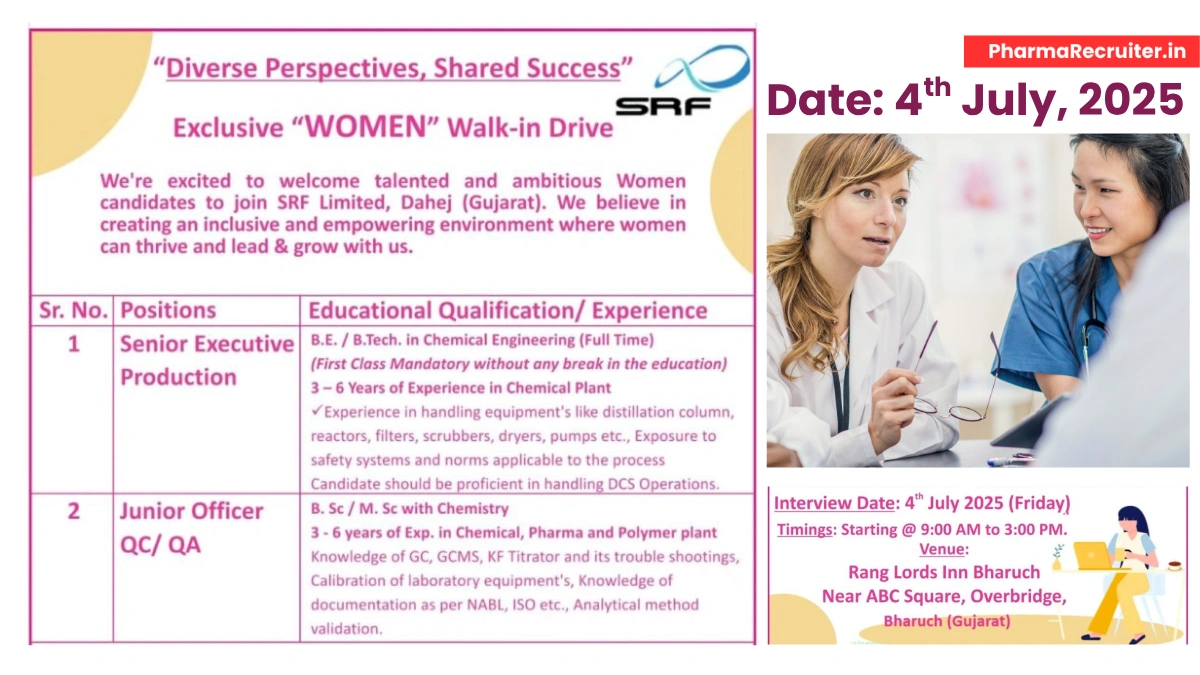 "Diverse Perspectives, Shared Success"

SRF

Exclusive "WOMEN" Walk-in Drive

We're excited to welcome talented and ambitious Women candidates to join SRF Limited, Dahej (Gujarat). We believe in creating an inclusive and empowering environment where women can thrive and lead & grow with us.

| Sr. No. | Positions | Educational Qualification/ Experience |
|---|---|---|
| 1 | Senior Executive Production | B.E. / B.Tech. in Chemical Engineering (Full Time) (First Class Mandatory without any break in the education) 3 – 6 Years of Experience in Chemical Plant ✓Experience in handling equipment's like distillation column, reactors, filters, scrubbers, dryers, pumps etc., Exposure to safety systems and norms applicable to the process Candidate should be proficient in handling DCS Operations. |
| 2 | Junior Officer QC/ QA | B. Sc / M. Sc with Chemistry 3 - 6 years of Exp. in Chemical, Pharma and Polymer plant Knowledge of GC, GCMS, KF Titrator and its trouble shootings, Calibration of laboratory equipment's, Knowledge of documentation as per NABL, ISO etc., Analytical method validation. |

PharmaRecruiter.in

Date: 4$^{th}$ July, 2025

Interview Date: 4$^{th}$ July 2025 (Friday)
Timings: Starting @ 9:00 AM to 3:00 PM.
Venue:
Rang Lords Inn Bharuch
Near ABC Square, Overbridge,
Bharuch (Gujarat)